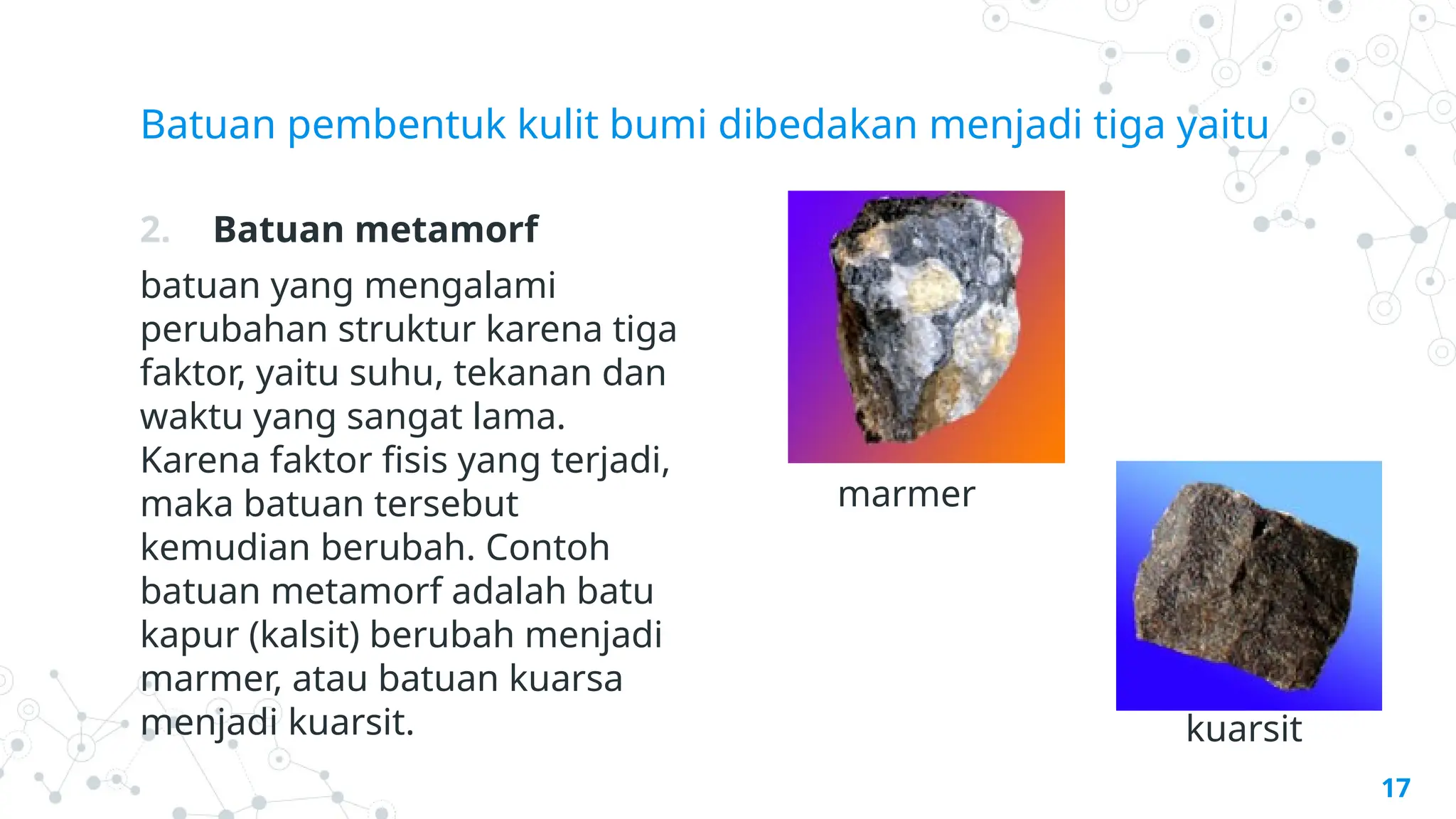 Batuan pembentuk kulit bumi dibedakan menjadi tiga yaitu

2. Batuan metamorf

batuan yang mengalami perubahan struktur karena tiga faktor, yaitu suhu, tekanan dan waktu yang sangat lama. Karena faktor fisis yang terjadi, maka batuan tersebut kemudian berubah. Contoh batuan metamorf adalah batu kapur (kalsit) berubah menjadi marmer, atau batuan kuarsa menjadi kuarsit.

marmer

kuarsit

17